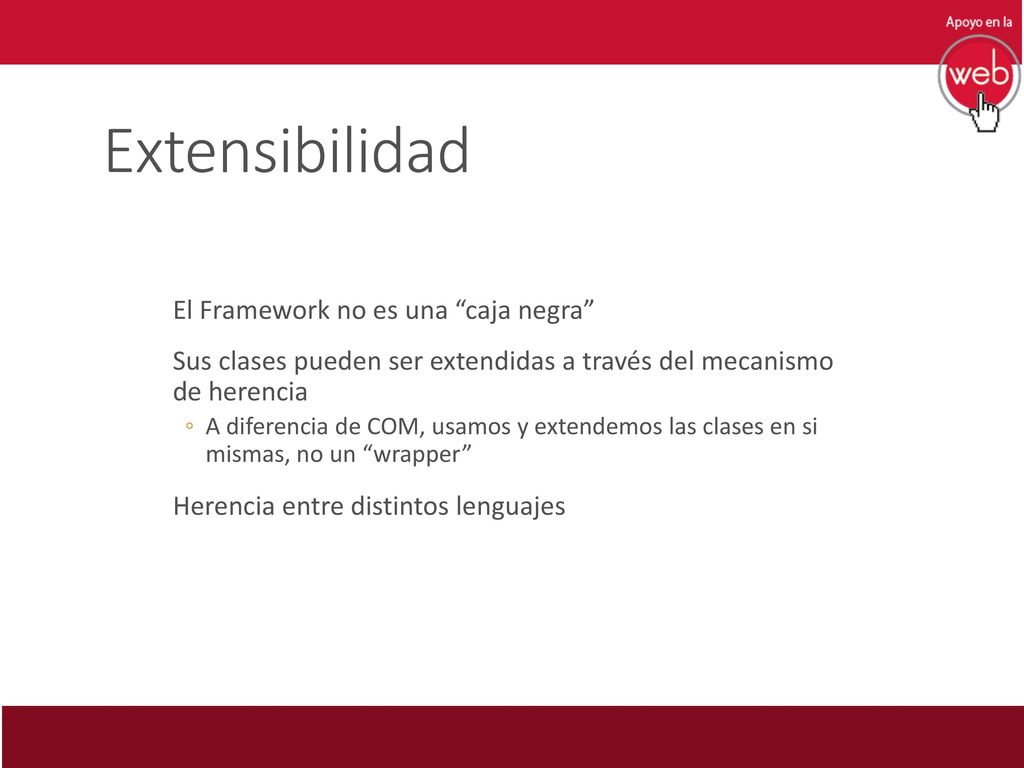 Apoyo en la
web

Extensibilidad

El Framework no es una “caja negra”

Sus clases pueden ser extendidas a través del mecanismo de herencia

◦ A diferencia de COM, usamos y extendemos las clases en si mismas, no un “wrapper”

Herencia entre distintos lenguajes